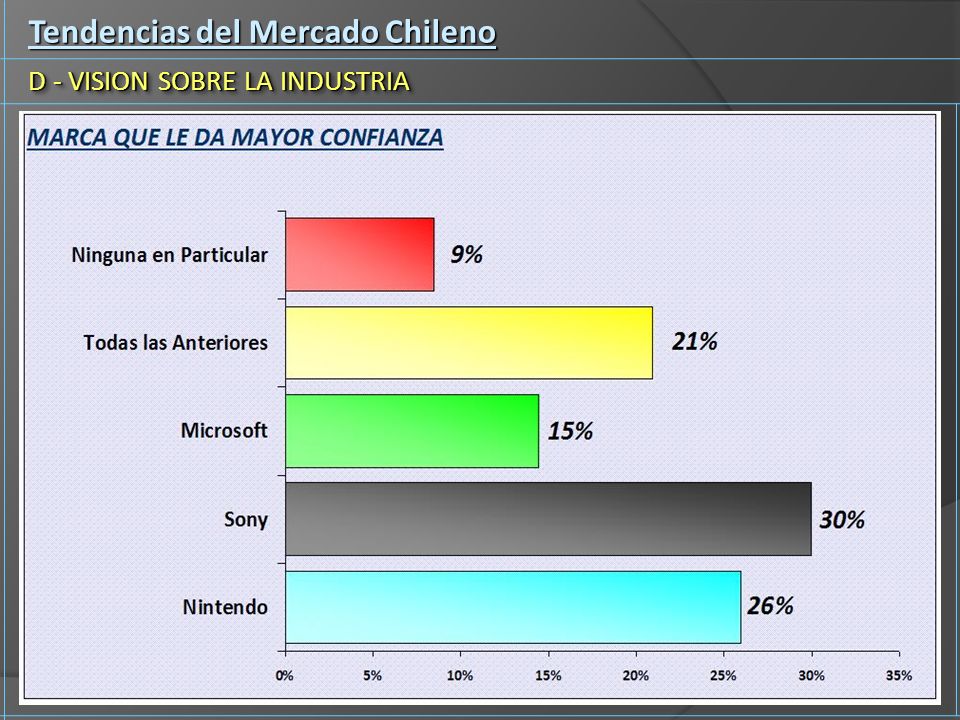 Tendencias del Mercado Chileno

D - VISION SOBRE LA INDUSTRIA

MARCA QUE LE DA MAYOR CONFIANZA

Ninguna en Particular 9%

Todas las Anteriores 21%

Microsoft 15%

Sony 30%

Nintendo 26%

0% 5% 10% 15% 20% 25% 30% 35%